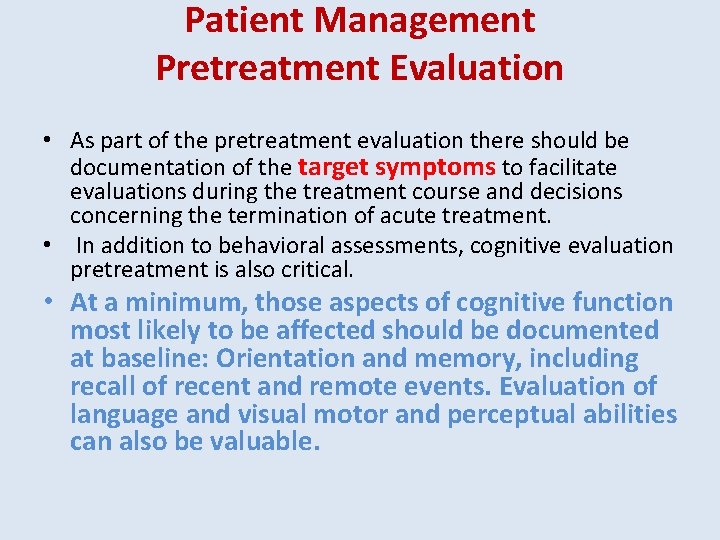 Patient Management
Pretreatment Evaluation

• As part of the pretreatment evaluation there should be documentation of the target symptoms to facilitate evaluations during the treatment course and decisions concerning the termination of acute treatment.
• In addition to behavioral assessments, cognitive evaluation pretreatment is also critical.
• At a minimum, those aspects of cognitive function most likely to be affected should be documented at baseline: Orientation and memory, including recall of recent and remote events. Evaluation of language and visual motor and perceptual abilities can also be valuable.